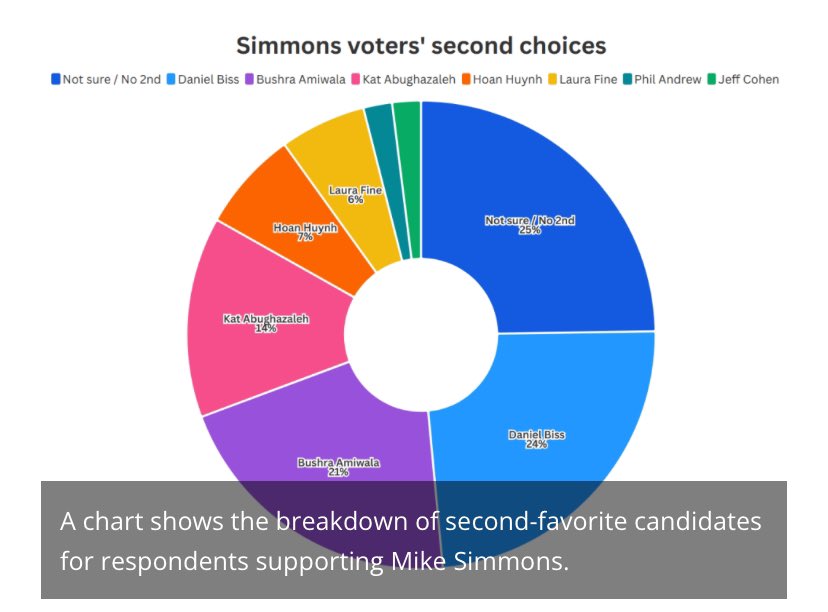 Simmons voters' second choices

Not sure / No 2nd
Daniel Biss
Bushra Amiwala
Kat Abughazaleh
Hoan Huynh
Laura Fine
Phil Andrew
Jeff Cohen

Not sure / No 2nd
25%

Daniel Biss
24%

Bushra Amiwala
21%

Kat Abughazaleh
14%

Hoan Huynh
7%

Laura Fine
6%

A chart shows the breakdown of second-favorite candidates for respondents supporting Mike Simmons.